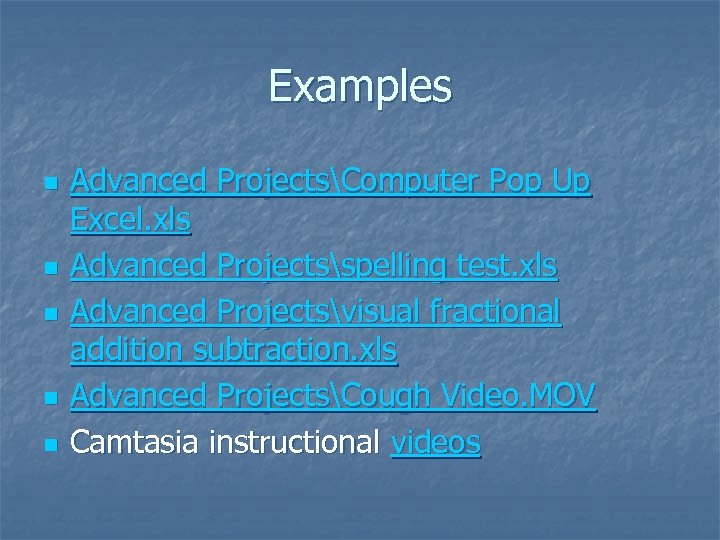 Examples

- Advanced Projects\Computer Pop Up Excel.xls
- Advanced Projects\spelling test.xls
- Advanced Projects\visual fractional addition subtraction.xls
- Advanced Projects\Cough Video.MOV
- Camtasia instructional videos